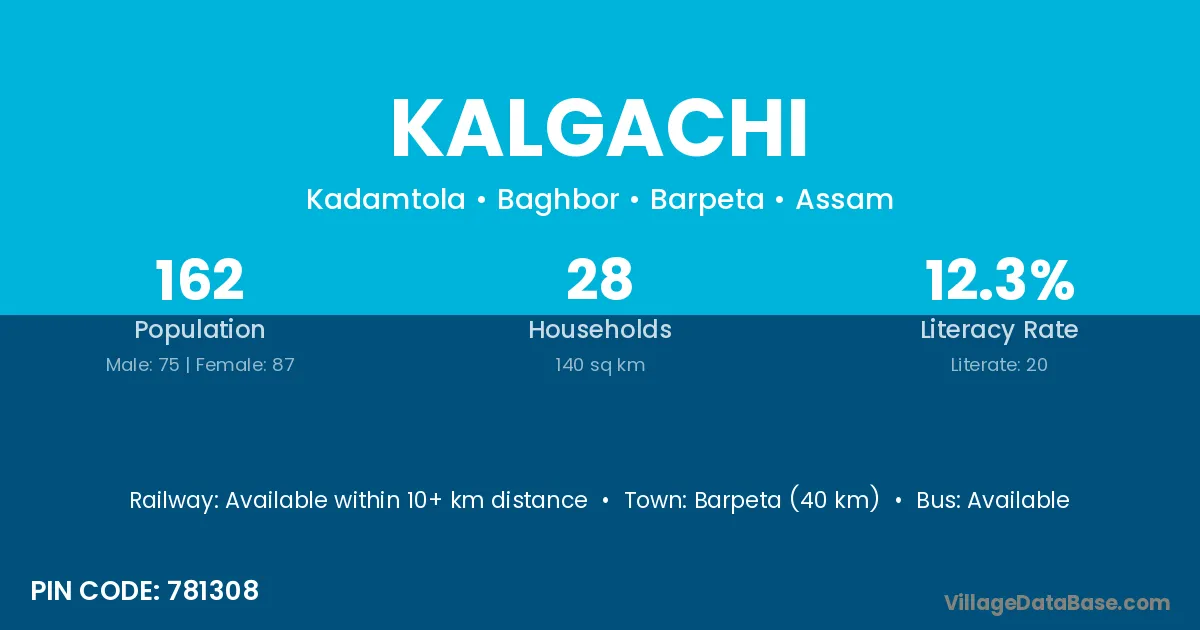 KALGACHI

Kadamtola • Baghbor • Barpeta • Assam

162
Population
Male: 75 | Female: 87

28
Households
140 sq km

12.3%
Literacy Rate
Literate: 20

Railway: Available within 10+ km distance • Town: Barpeta (40 km) • Bus: Available

PIN CODE: 781308

VillageDataBase.com